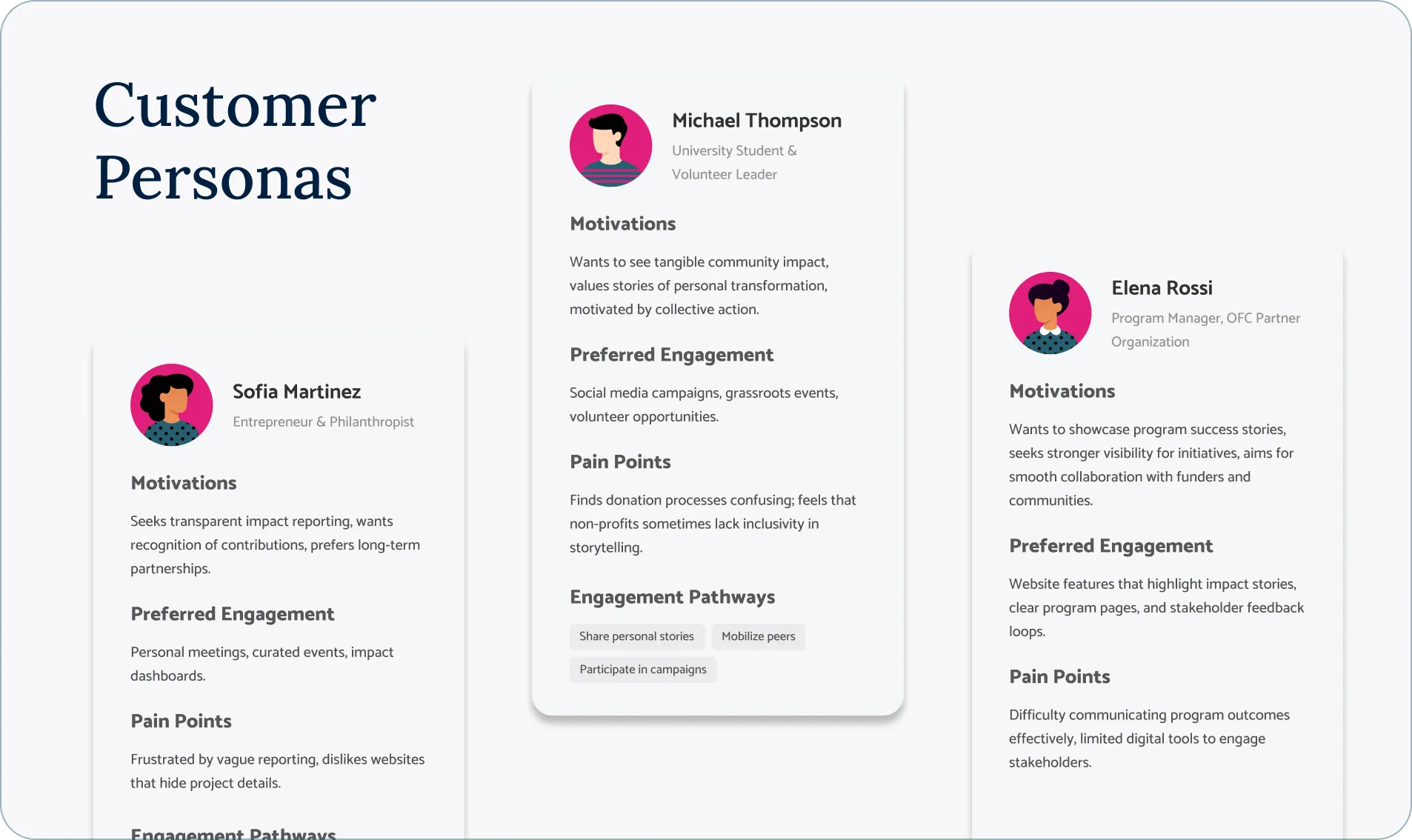 Customer Personas

Sofia Martinez
Entrepreneur & Philanthropist

Motivations

Seeks transparent impact reporting, wants recognition of contributions, prefers long-term partnerships.

Preferred Engagement

Personal meetings, curated events, impact dashboards.

Pain Points

Frustrated by vague reporting, dislikes websites that hide project details.

Engagement Pathways

Michael Thompson
University Student & Volunteer Leader

Motivations

Wants to see tangible community impact, values stories of personal transformation, motivated by collective action.

Preferred Engagement

Social media campaigns, grassroots events, volunteer opportunities.

Pain Points

Finds donation processes confusing; feels that non-profits sometimes lack inclusivity in storytelling.

Engagement Pathways

Share personal stories
Mobilize peers
Participate in campaigns

Elena Rossi
Program Manager, OFC Partner Organization

Motivations

Wants to showcase program success stories, seeks stronger visibility for initiatives, aims for smooth collaboration with funders and communities.

Preferred Engagement

Website features that highlight impact stories, clear program pages, and stakeholder feedback loops.

Pain Points

Difficulty communicating program outcomes effectively, limited digital tools to engage stakeholders.